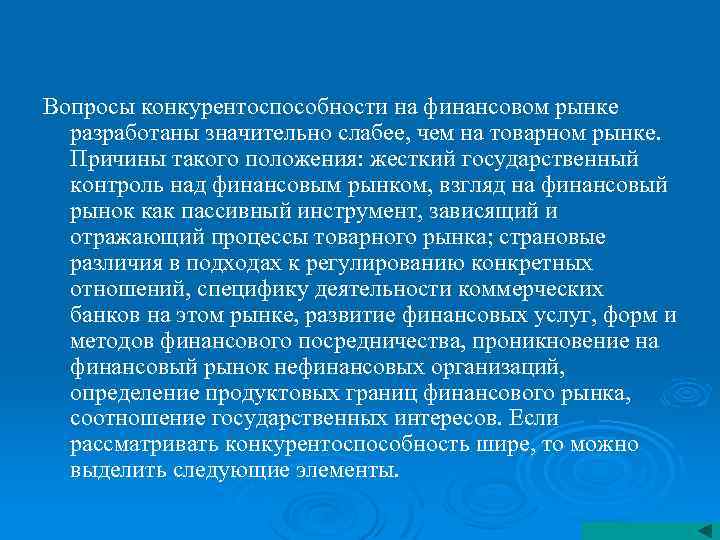 Вопросы конкурентоспособности на финансовом рынке разработаны значительно слабее, чем на товарном рынке. Причины такого положения: жесткий государственный контроль над финансовым рынком, взгляд на финансовый рынок как пассивный инструмент, зависящий и отражающий процессы товарного рынка; страновые различия в подходах к регулированию конкретных отношений, специфику деятельности коммерческих банков на этом рынке, развитие финансовых услуг, форм и методов финансового посредничества, проникновение на финансовый рынок нефинансовых организаций, определение продуктовых границ финансового рынка, соотношение государственных интересов. Если рассматривать конкурентоспособность шире, то можно выделить следующие элементы.